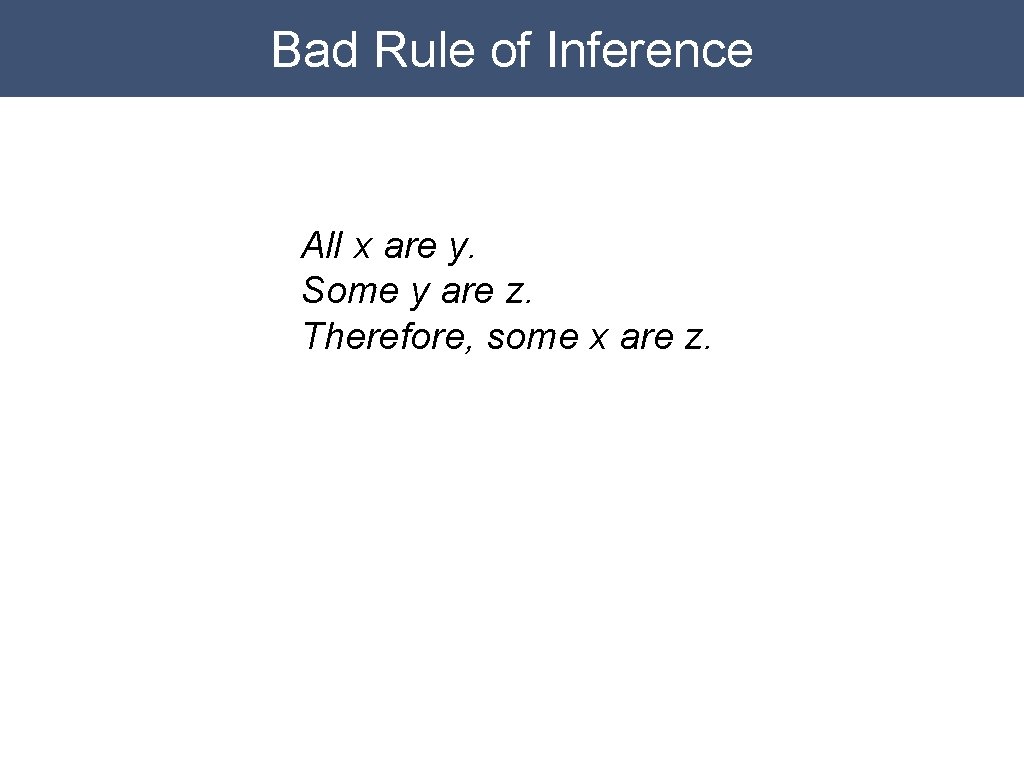 Bad Rule of Inference

All x are y.
Some y are z.
Therefore, some x are z.